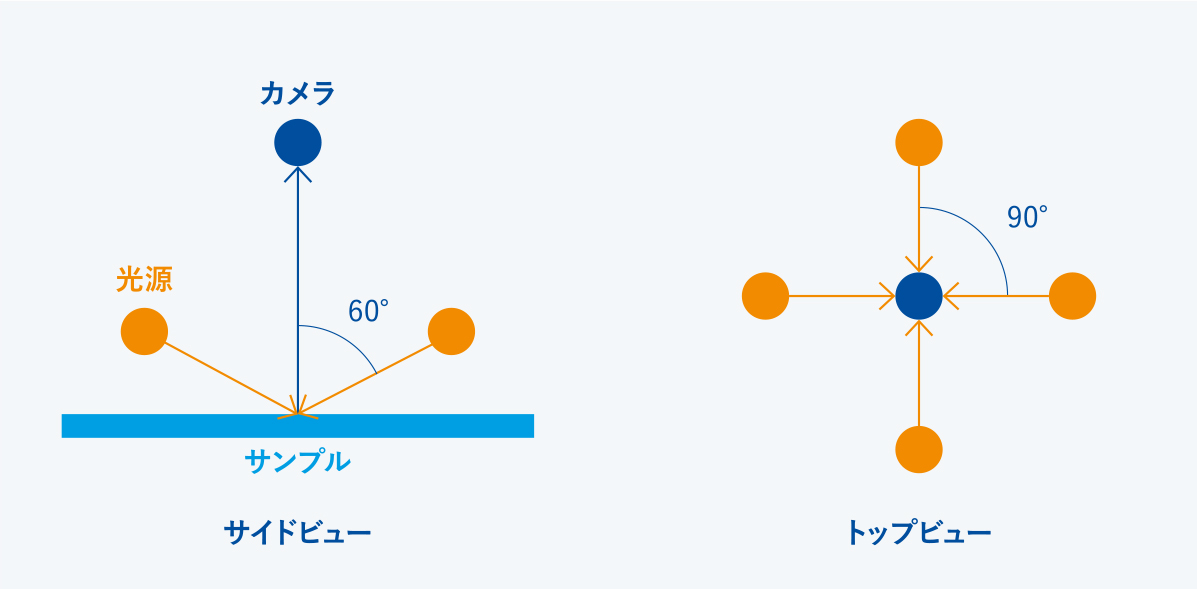 カメラ

光源

60°

サンプル

サイドビュー

90°

トップビュー